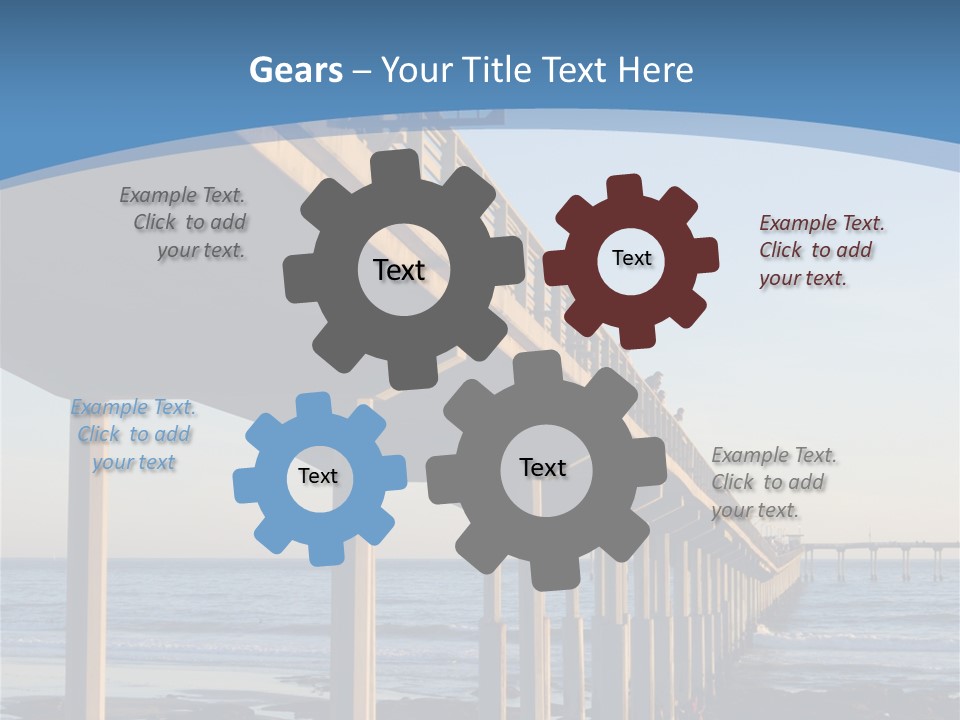 Gears – Your Title Text Here

Example Text. Click to add your text.

Text

Text

Example Text. Click to add your text.

Example Text. Click to add your text

Text

Text

Example Text. Click to add your text.